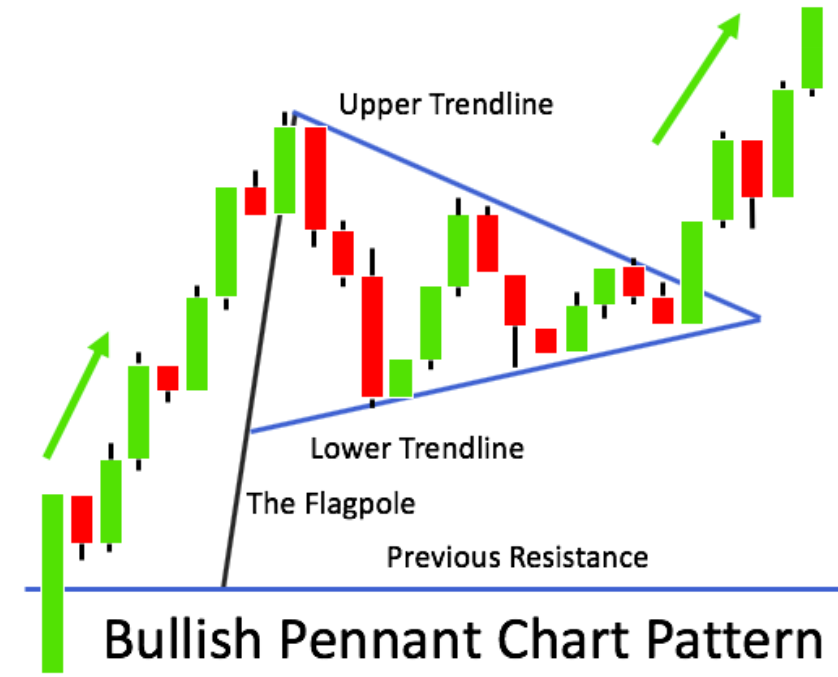 Upper Trendline

Lower Trendline

The Flagpole

Previous Resistance

Bullish Pennant Chart Pattern